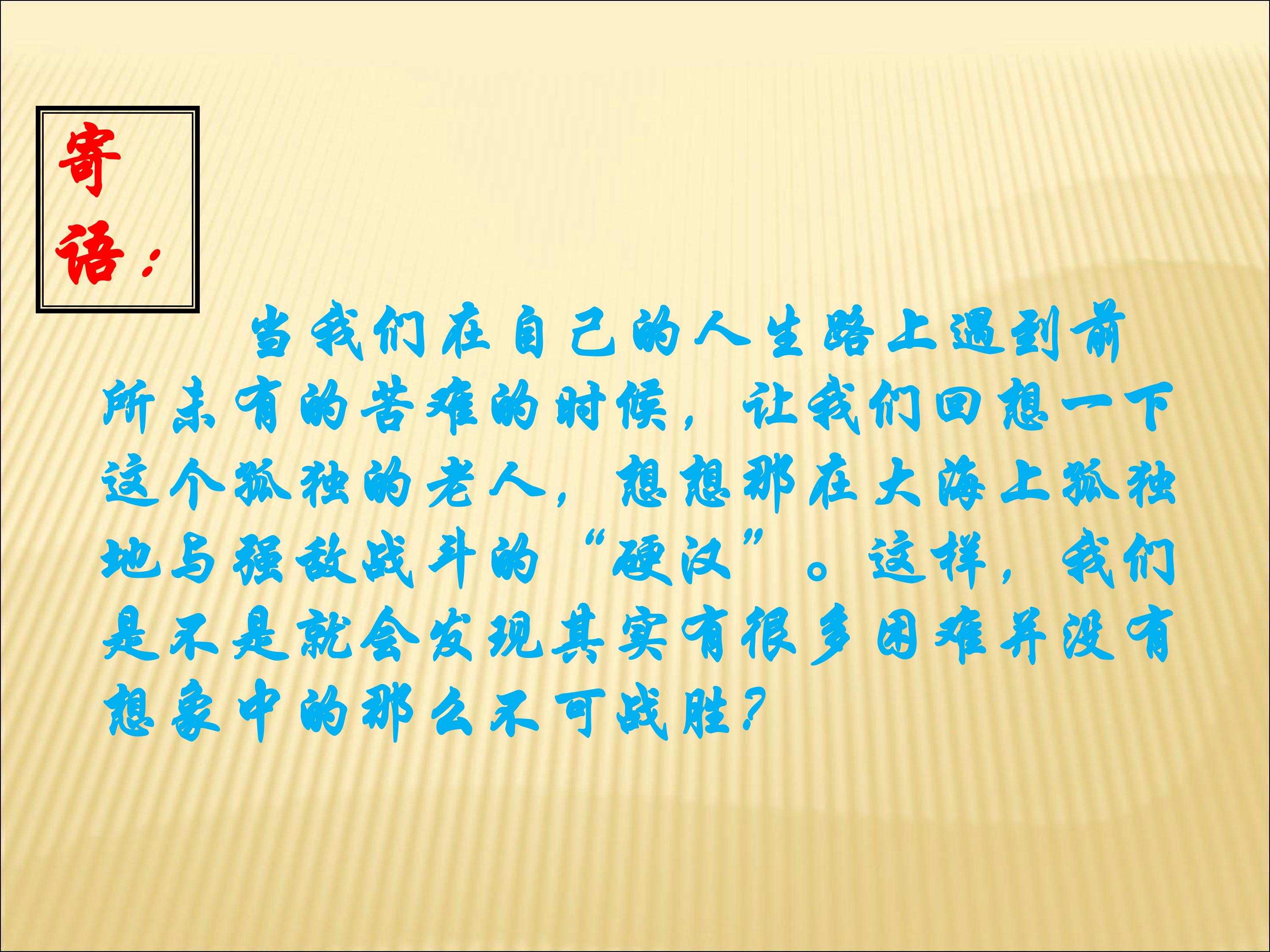 寄语：

当我们在自己的人生路上遇到前所未有的苦难的时候，让我们回想一下这个孤独的老人，想想那在大海上孤独地与强敌战斗的“硬汉”。这样，我们是不是就会发现其实有很多困难并没有想象中的那么不可战胜？